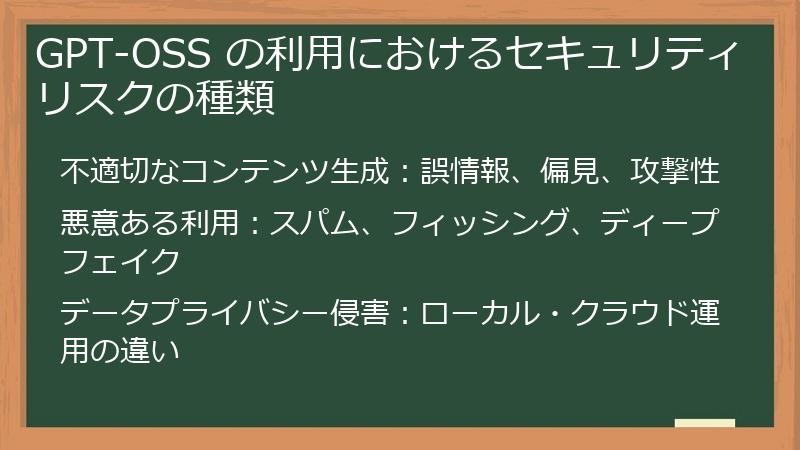 GPT-OSS の利用におけるセキュリティリスクの種類

不適切なコンテンツ生成：誤情報、偏見、攻撃性

悪意ある利用：スパム、フィッシング、ディープフェイク

データプライバシー侵害：ローカル・クラウド運用の違い